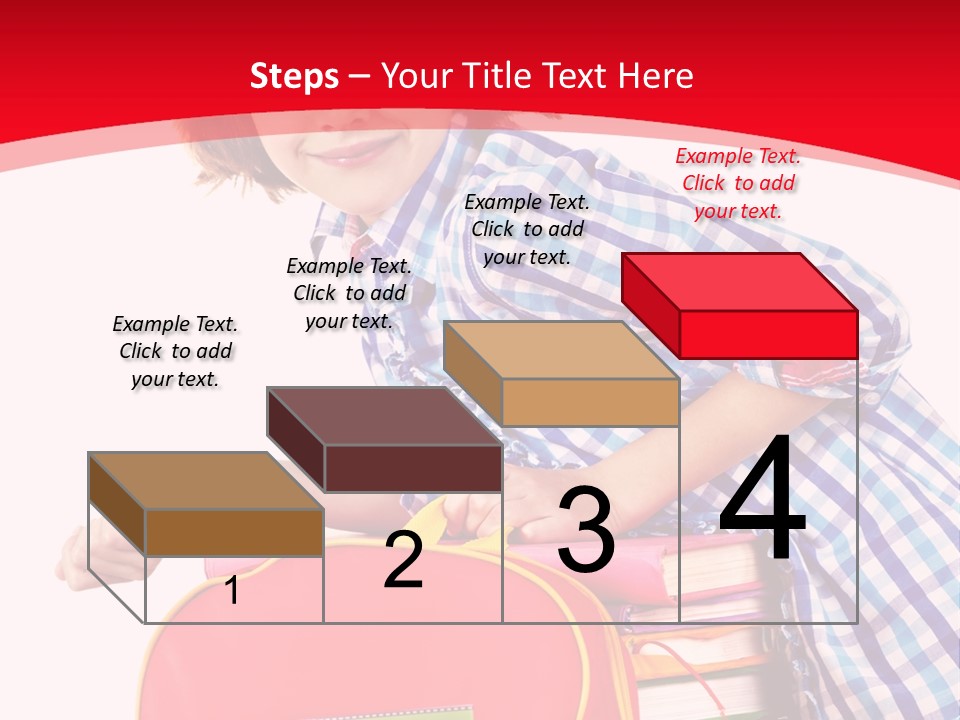 Steps – Your Title Text Here

Example Text. Click to add your text.

Example Text. Click to add your text.

Example Text. Click to add your text.

Example Text. Click to add your text.

1

2

3

4